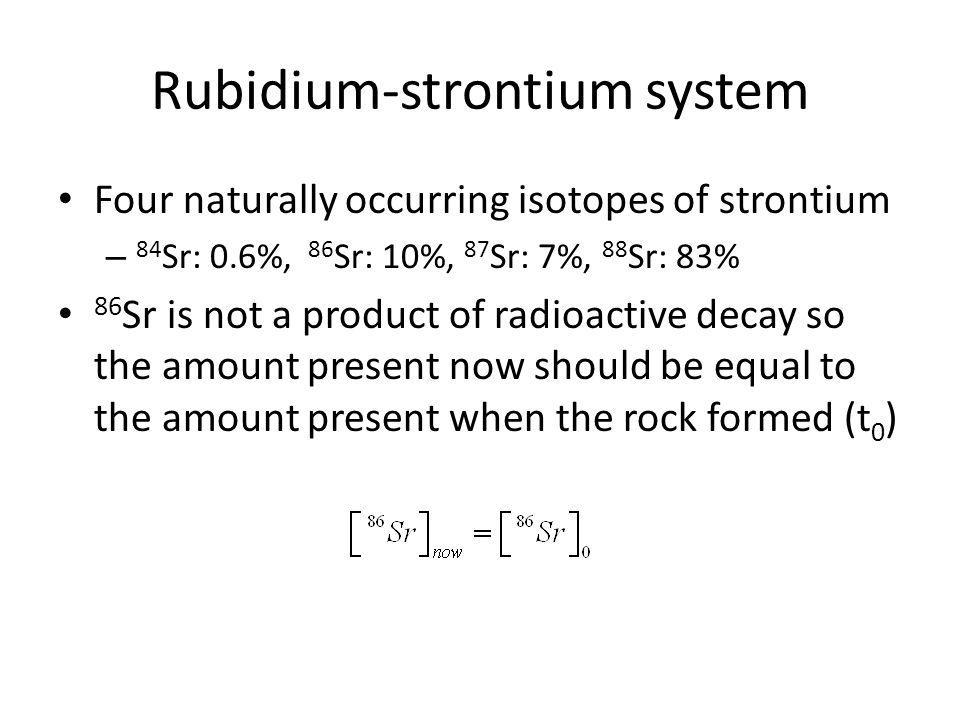 Rubidium-strontium system

• Four naturally occurring isotopes of strontium
– $^{84}$Sr: 0.6%, $^{86}$Sr: 10%, $^{87}$Sr: 7%, $^{88}$Sr: 83%

• $^{86}$Sr is not a product of radioactive decay so the amount present now should be equal to the amount present when the rock formed ($t_0$)

$\left[{}^{86}Sr\right]_{now} = \left[{}^{86}Sr\right]_0$